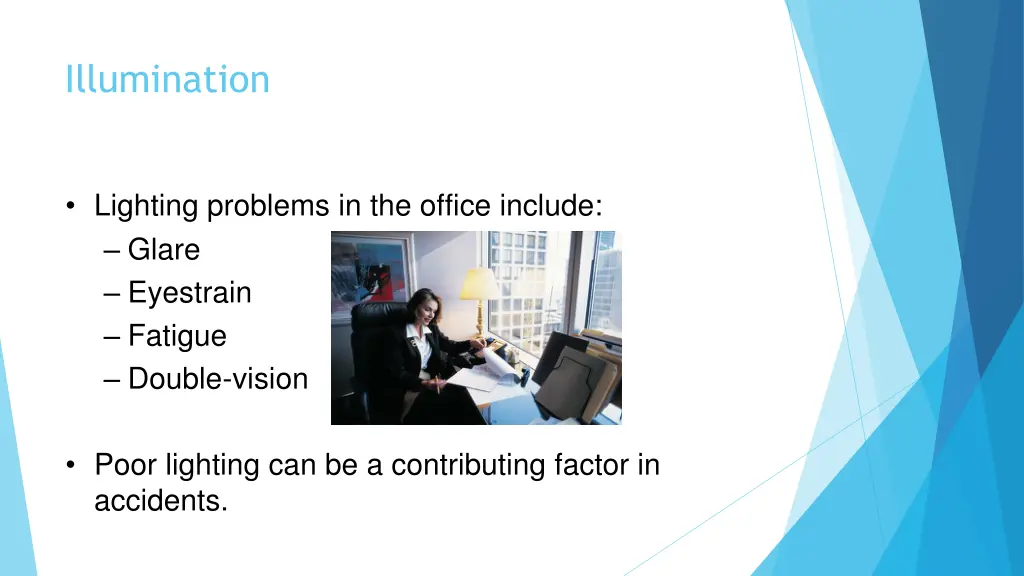 Illumination

• Lighting problems in the office include:
– Glare
– Eyestrain
– Fatigue
– Double-vision

• Poor lighting can be a contributing factor in accidents.